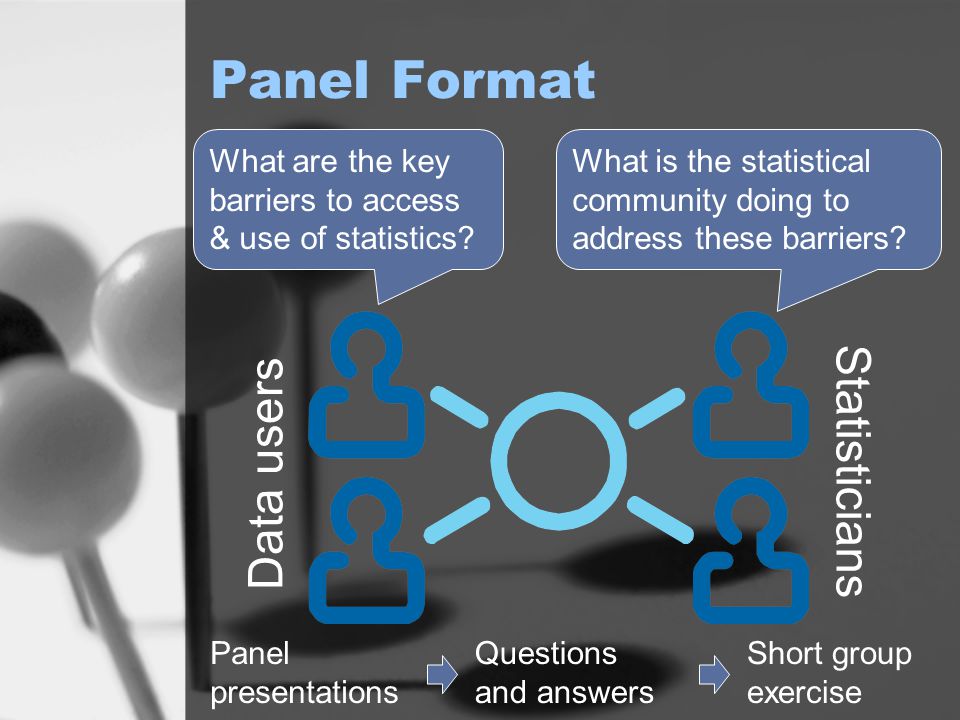 Panel Format

What are the key barriers to access & use of statistics?

What is the statistical community doing to address these barriers?

Data users

Statisticians

Panel presentations

Questions and answers

Short group exercise